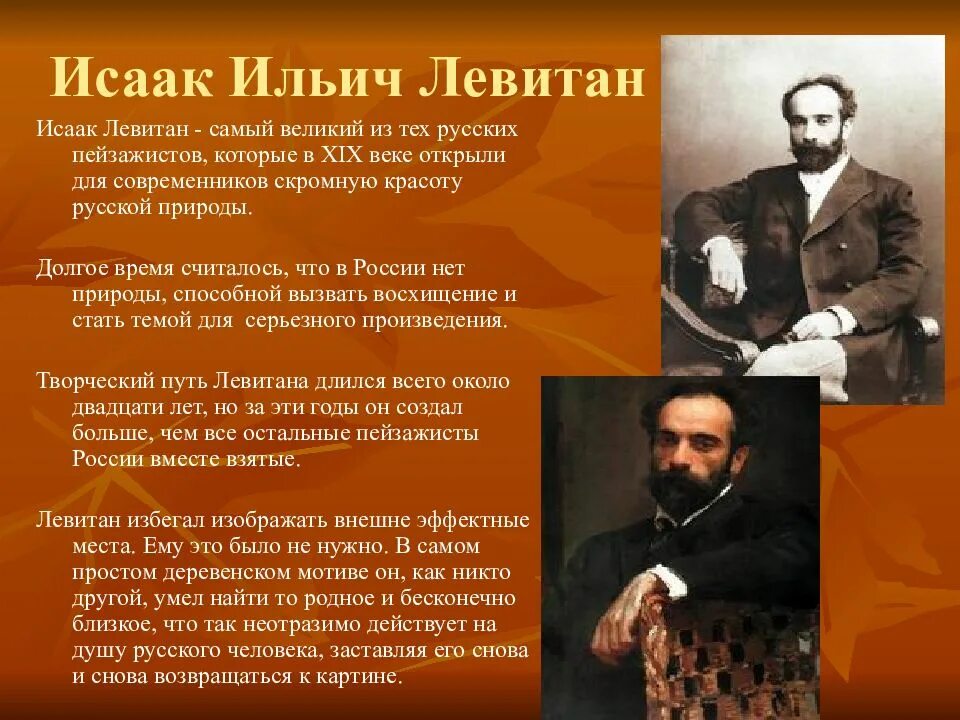 Исаак Ильич Левитан

Исаак Левитан - самый великий из тех русских пейзажистов, которые в XIX веке открыли для современников скромную красоту русской природы.

Долгое время считалось, что в России нет природы, способной вызвать восхищение и стать темой для серьезного произведения.

Творческий путь Левитана длился всего около двадцати лет, но за эти годы он создал больше, чем все остальные пейзажисты России вместе взятые.

Левитан избегал изображать внешне эффектные места. Ему это было не нужно. В самом простом деревенском мотиве он, как никто другой, умел найти то родное и бесконечно близкое, что так неотразимо действует на душу русского человека, заставляя его снова и снова возвращаться к картине.